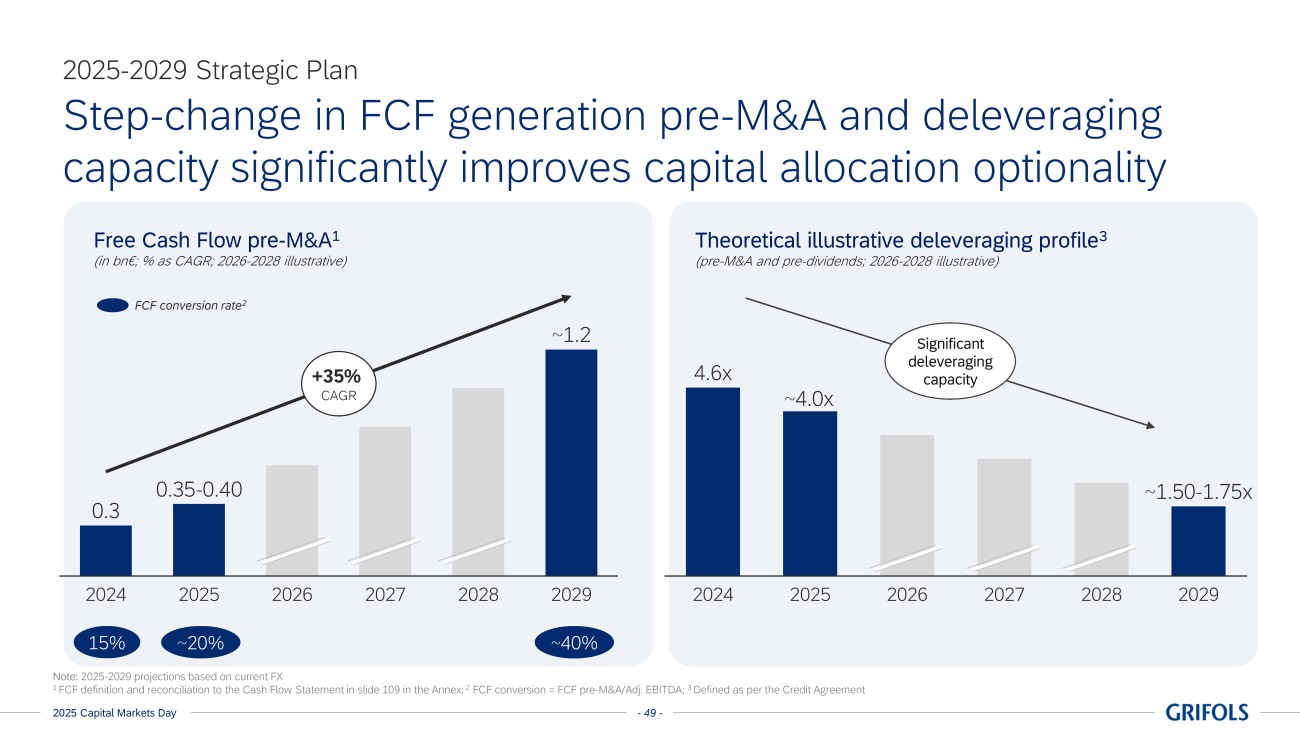 2025-2029 Strategic Plan

Step-change in FCF generation pre-M&A and deleveraging capacity significantly improves capital allocation optionality

Free Cash Flow pre-M&A$^1$
(in bn€; % as CAGR; 2026-2028 illustrative)

FCF conversion rate$^2$

+35%
CAGR

0.3
0.35-0.40
~1.2

2024 2025 2026 2027 2028 2029

15% ~20% ~40%

Theoretical illustrative deleveraging profile$^3$
(pre-M&A and pre-dividends; 2026-2028 illustrative)

Significant deleveraging capacity

4.6x
~4.0x
~1.50-1.75x

2024 2025 2026 2027 2028 2029

Note: 2025-2029 projections based on current FX
$^1$ FCF definition and reconciliation to the Cash Flow Statement in slide 109 in the Annex; $^2$ FCF conversion = FCF pre-M&A/Adj. EBITDA; $^3$ Defined as per the Credit Agreement

2025 Capital Markets Day
- 49 -
GRIFOLS